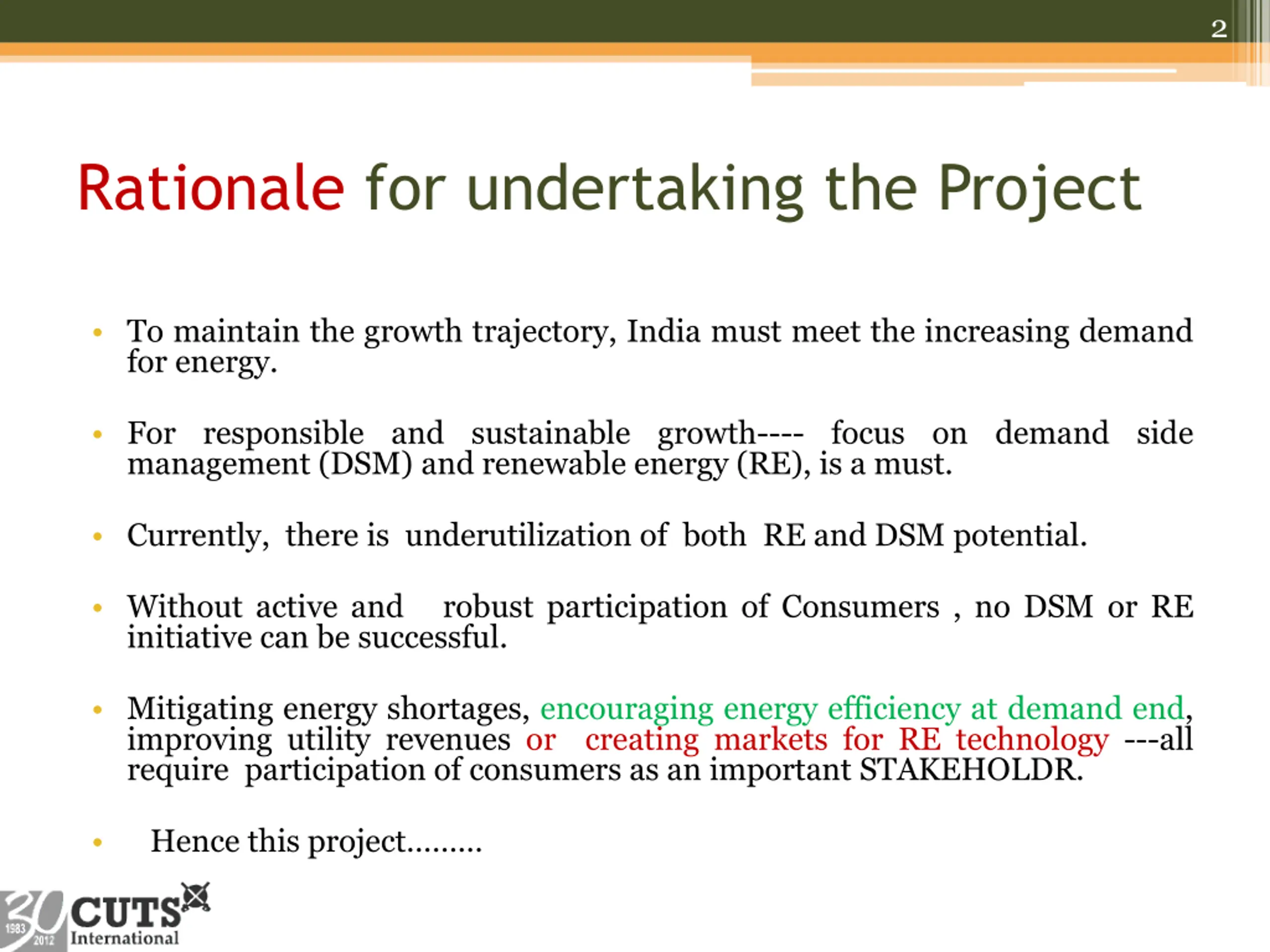 2

Rationale for undertaking the Project

• To maintain the growth trajectory, India must meet the increasing demand for energy.

• For responsible and sustainable growth---- focus on demand side management (DSM) and renewable energy (RE), is a must.

• Currently, there is underutilization of both RE and DSM potential.

• Without active and robust participation of Consumers , no DSM or RE initiative can be successful.

• Mitigating energy shortages, encouraging energy efficiency at demand end, improving utility revenues or creating markets for RE technology ---all require participation of consumers as an important STAKEHOLDR.

• Hence this project.........

30 1983 2012 CUTS International